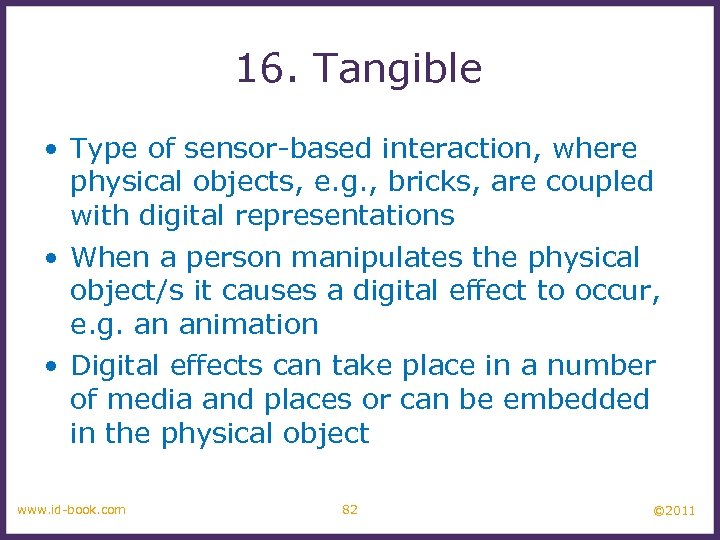 16. Tangible

• Type of sensor-based interaction, where physical objects, e.g., bricks, are coupled with digital representations

• When a person manipulates the physical object/s it causes a digital effect to occur, e.g. an animation

• Digital effects can take place in a number of media and places or can be embedded in the physical object

www.id-book.com

82

©2011